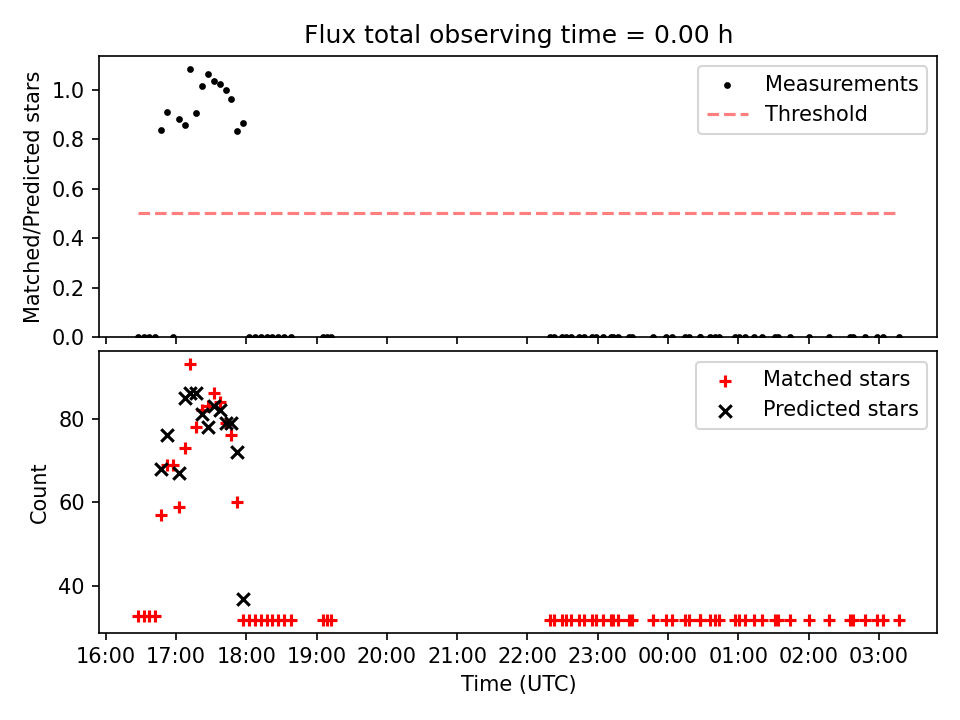 Flux total observing time = 0.00 h

Matched/Predicted stars

1.0
0.8
0.6
0.4
0.2
0.0

Measurements
Threshold

Count

80
60
40

Matched stars
Predicted stars

16:00 17:00 18:00 19:00 20:00 21:00 22:00 23:00 00:00 01:00 02:00 03:00
Time (UTC)